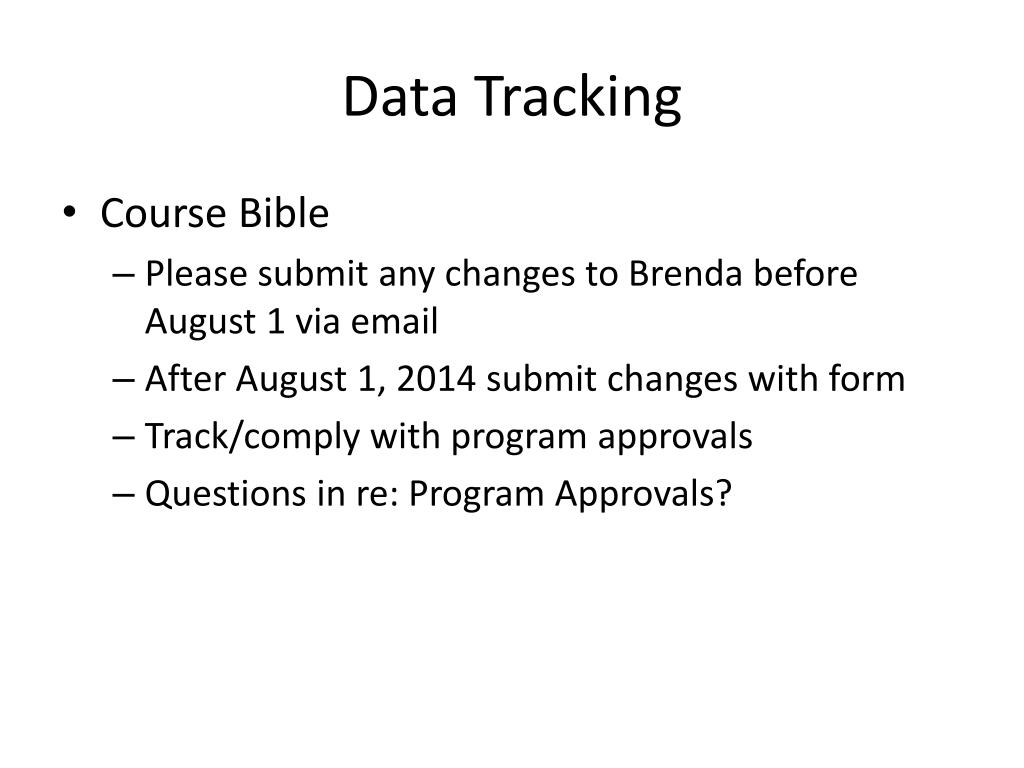 Data Tracking

• Course Bible
– Please submit any changes to Brenda before August 1 via email
– After August 1, 2014 submit changes with form
– Track/comply with program approvals
– Questions in re: Program Approvals?